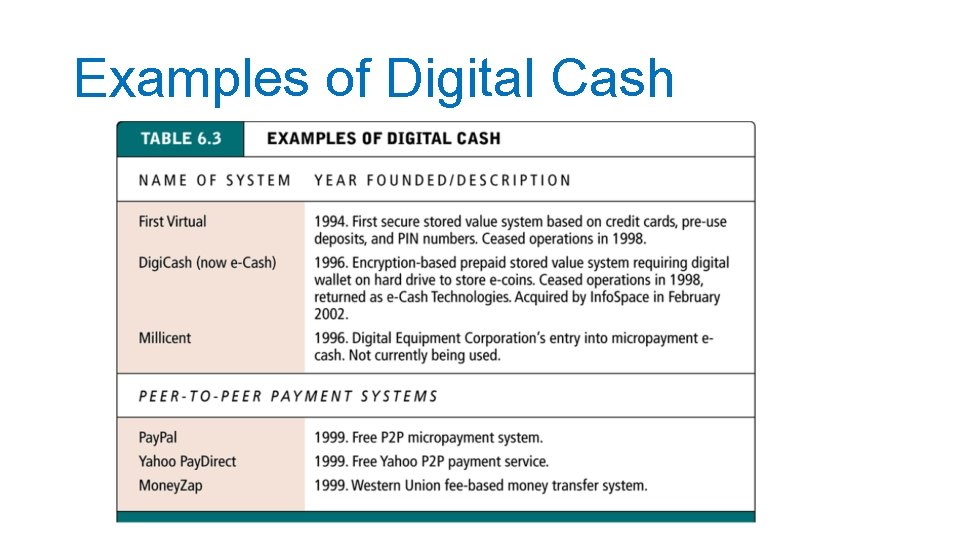 Examples of Digital Cash

TABLE 6.3 EXAMPLES OF DIGITAL CASH

| NAME OF SYSTEM | YEAR FOUNDED/DESCRIPTION |
|---|---|
| First Virtual | 1994. First secure stored value system based on credit cards, pre-use deposits, and PIN numbers. Ceased operations in 1998. |
| DigiCash (now e-Cash) | 1996. Encryption-based prepaid stored value system requiring digital wallet on hard drive to store e-coins. Ceased operations in 1998, returned as e-Cash Technologies. Acquired by InfoSpace in February 2002. |
| Millicent | 1996. Digital Equipment Corporation's entry into micropayment e-cash. Not currently being used. |
| PEER-TO-PEER PAYMENT SYSTEMS | |
| PayPal | 1999. Free P2P micropayment system. |
| Yahoo PayDirect | 1999. Free Yahoo P2P payment service. |
| MoneyZap | 1999. Western Union fee-based money transfer system. |